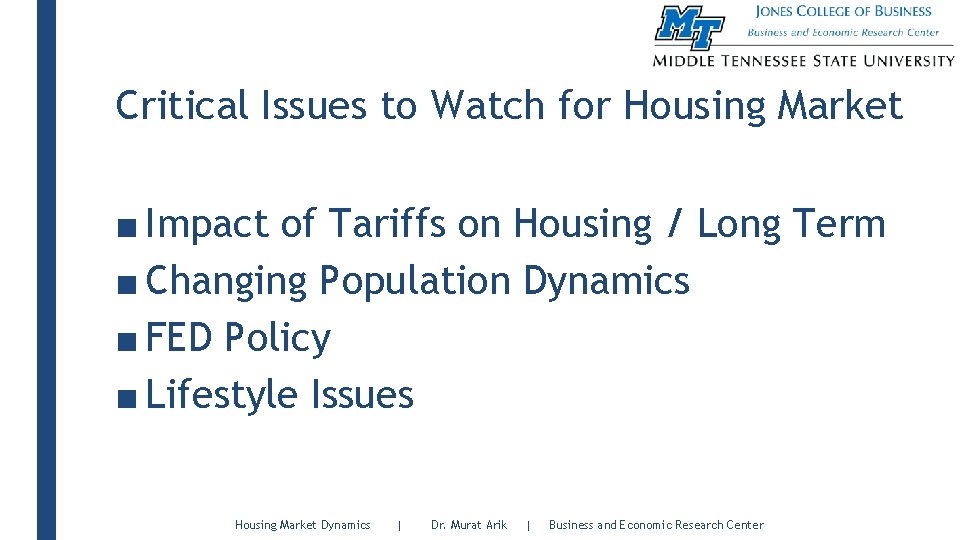 MT JONES COLLEGE OF BUSINESS
Business and Economic Research Center
MIDDLE TENNESSEE STATE UNIVERSITY

Critical Issues to Watch for Housing Market

■ Impact of Tariffs on Housing / Long Term
■ Changing Population Dynamics
■ FED Policy
■ Lifestyle Issues

Housing Market Dynamics | Dr. Murat Arik | Business and Economic Research Center